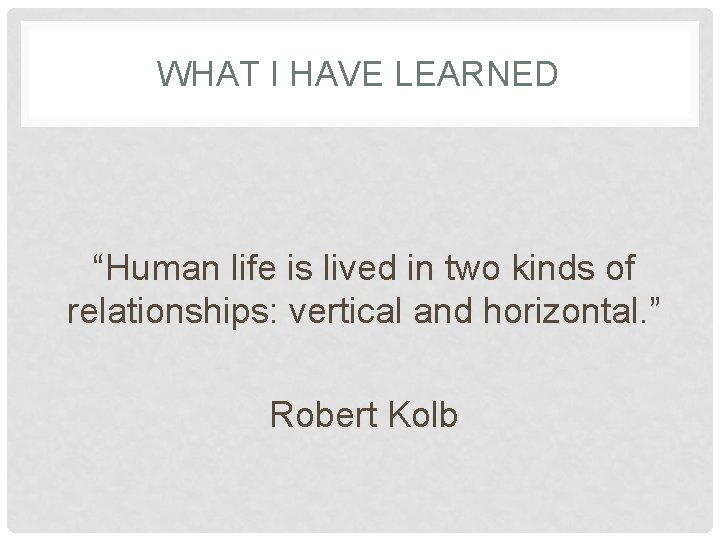 WHAT I HAVE LEARNED

“Human life is lived in two kinds of relationships: vertical and horizontal.”

Robert Kolb